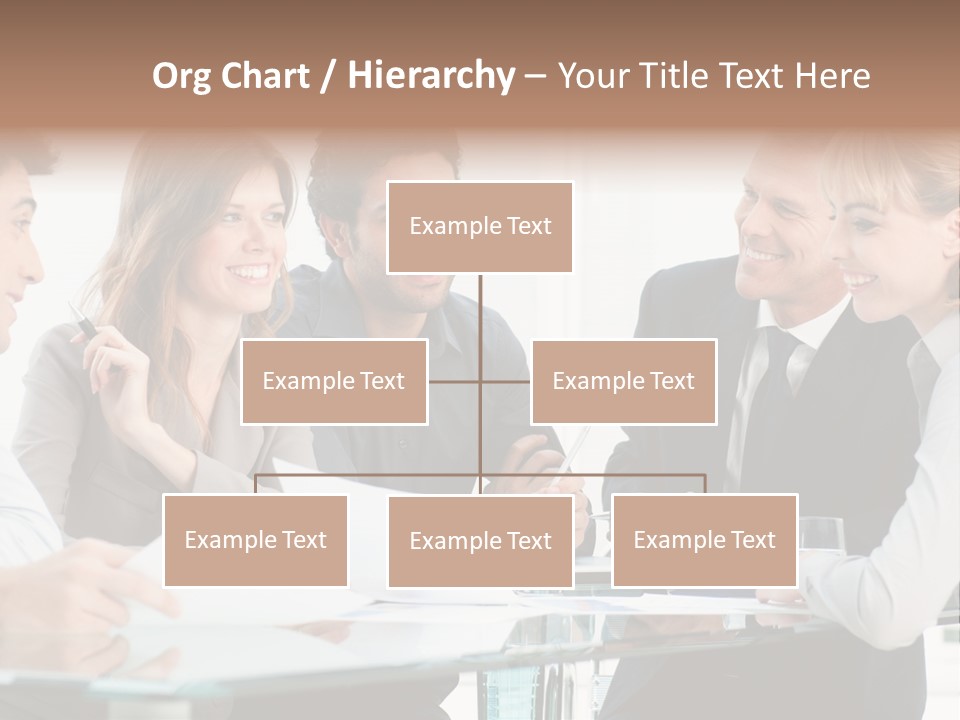 Org Chart / Hierarchy – Your Title Text Here

Example Text

Example Text

Example Text

Example Text

Example Text

Example Text